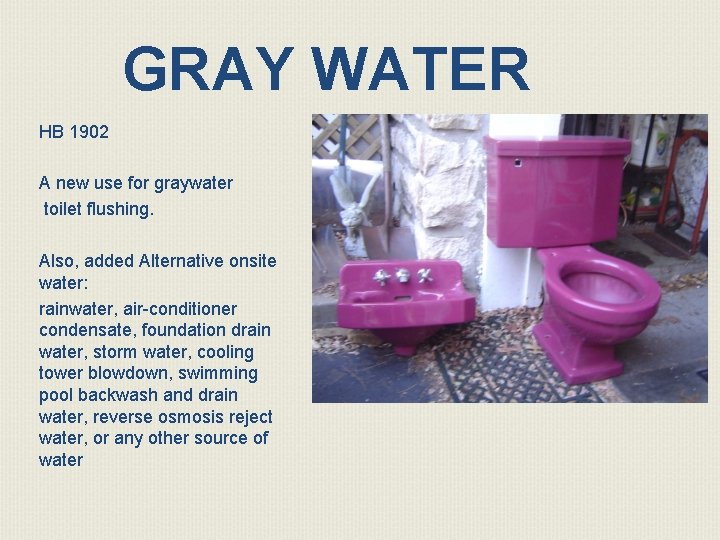 GRAY WATER

HB 1902

A new use for graywater
toilet flushing.

Also, added Alternative onsite water:

rainwater, air-conditioner condensate, foundation drain water, storm water, cooling tower blowdown, swimming pool backwash and drain water, reverse osmosis reject water, or any other source of water